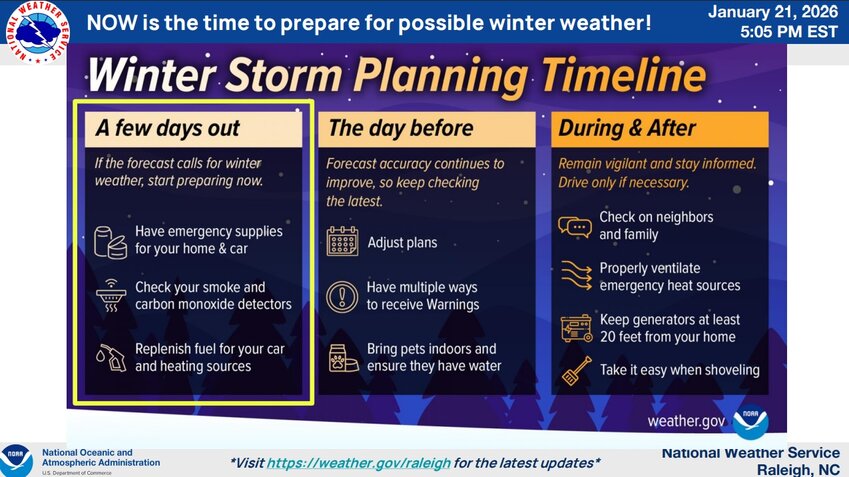 NATIONAL WEATHER SERVICE

NOW is the time to prepare for possible winter weather!

January 21, 2026
5:05 PM EST

Winter Storm Planning Timeline

A few days out

If the forecast calls for winter weather, start preparing now.

Have emergency supplies for your home & car

Check your smoke and carbon monoxide detectors

Replenish fuel for your car and heating sources

The day before

Forecast accuracy continues to improve, so keep checking the latest.

Adjust plans

Have multiple ways to receive Warnings

Bring pets indoors and ensure they have water

During & After

Remain vigilant and stay informed. Drive only if necessary.

Check on neighbors and family

Properly ventilate emergency heat sources

Keep generators at least 20 feet from your home

Take it easy when shoveling

weather.gov

NOAA

NOAA
National Oceanic and Atmospheric Administration
U.S. Department of Commerce

*Visit https://weather.gov/raleigh for the latest updates*

National Weather Service
Raleigh, NC